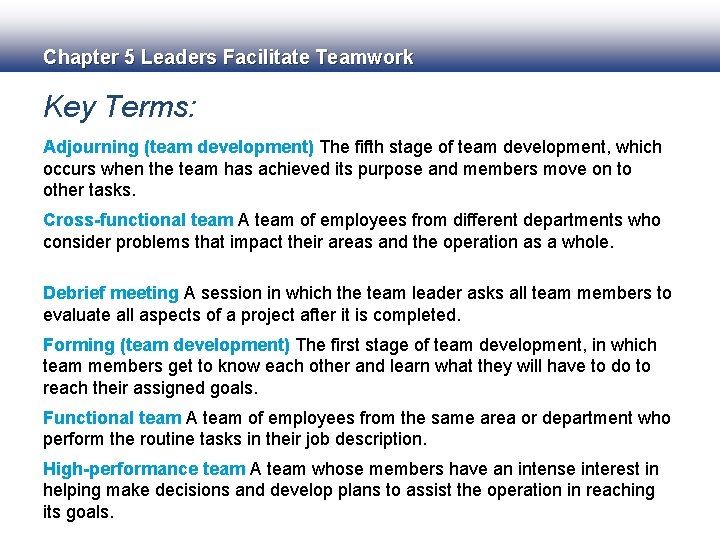 Chapter 5 Leaders Facilitate Teamwork

Key Terms:

Adjourning (team development) The fifth stage of team development, which occurs when the team has achieved its purpose and members move on to other tasks.

Cross-functional team A team of employees from different departments who consider problems that impact their areas and the operation as a whole.

Debrief meeting A session in which the team leader asks all team members to evaluate all aspects of a project after it is completed.

Forming (team development) The first stage of team development, in which team members get to know each other and learn what they will have to do to reach their assigned goals.

Functional team A team of employees from the same area or department who perform the routine tasks in their job description.

High-performance team A team whose members have an intense interest in helping make decisions and develop plans to assist the operation in reaching its goals.